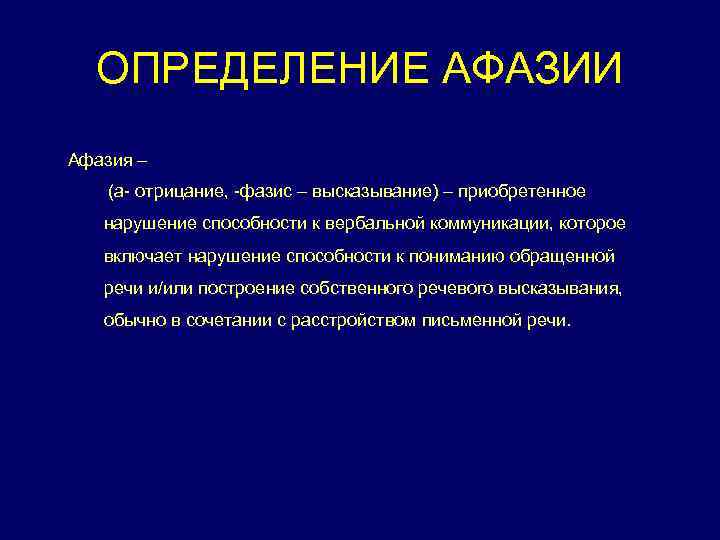 ОПРЕДЕЛЕНИЕ АФАЗИИ

Афазия –

(а- отрицание, -фазис – высказывание) – приобретенное нарушение способности к вербальной коммуникации, которое включает нарушение способности к пониманию обращенной речи и/или построение собственного речевого высказывания, обычно в сочетании с расстройством письменной речи.